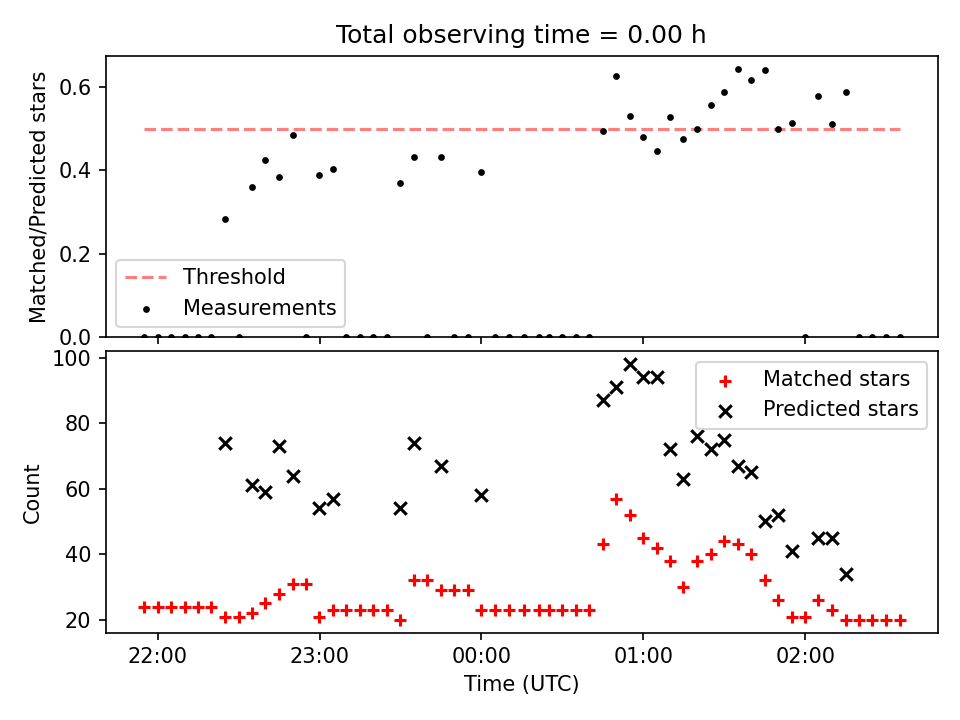 Total observing time = 0.00 h

Matched/Predicted stars
0.6
0.4
0.2
0.0
Threshold
Measurements

Count
100
80
60
40
20
Matched stars
Predicted stars

22:00
23:00
00:00
01:00
02:00
Time (UTC)